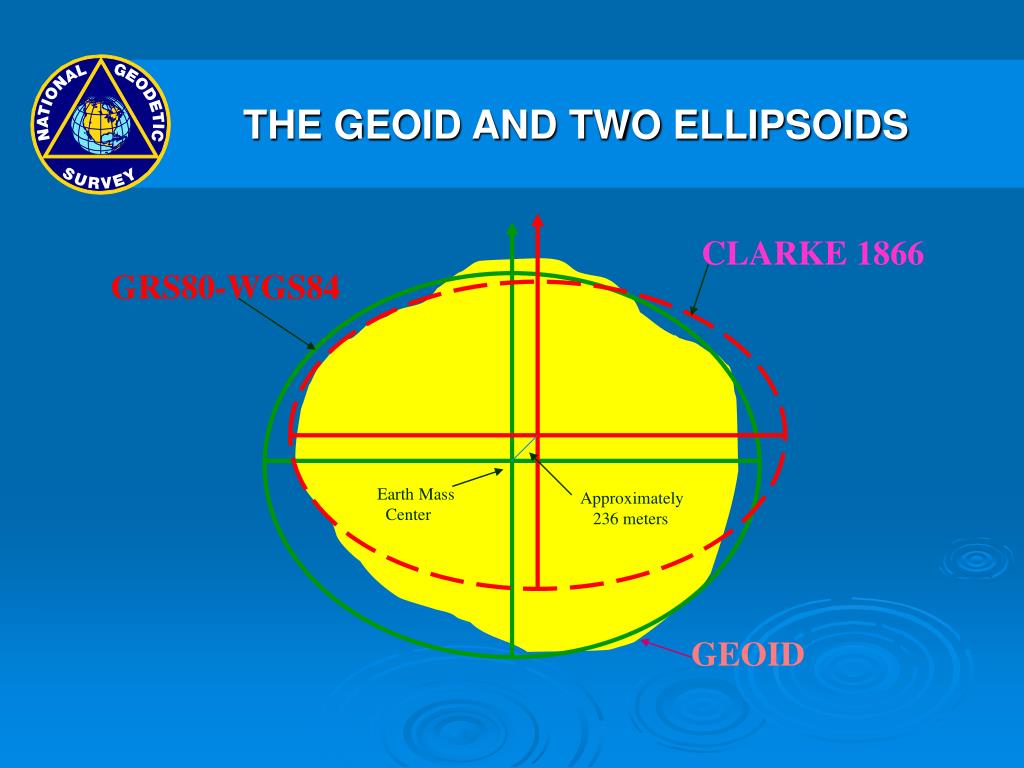 NATIONAL GEODETIC SURVEY

THE GEOID AND TWO ELLIPSOIDS

CLARKE 1866

GRS80-WGS84

Earth Mass Center

Approximately 236 meters

GEOID